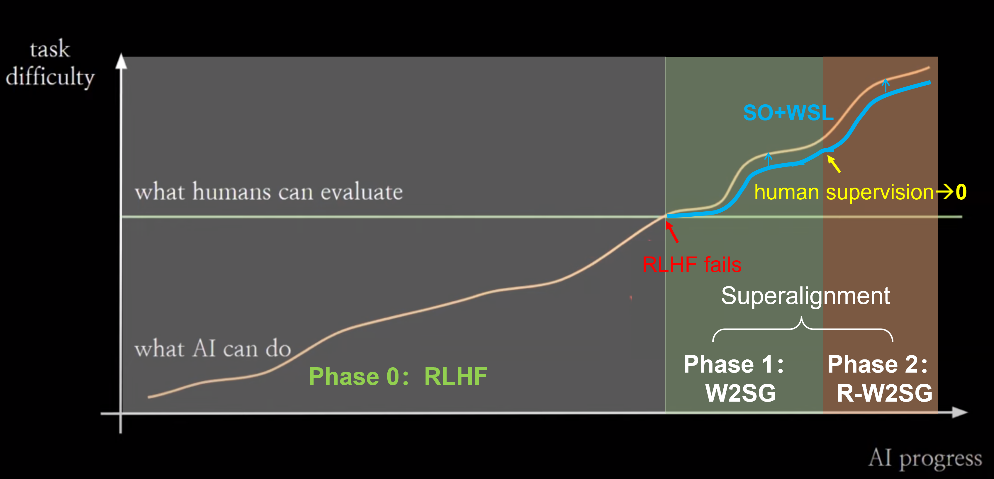 task difficulty

SO+WSL

human supervision→0

what humans can evaluate

RLHF fails

Superalignment

what AI can do

Phase 0: RLHF

Phase 1: W2SG

Phase 2: R-W2SG

AI progress